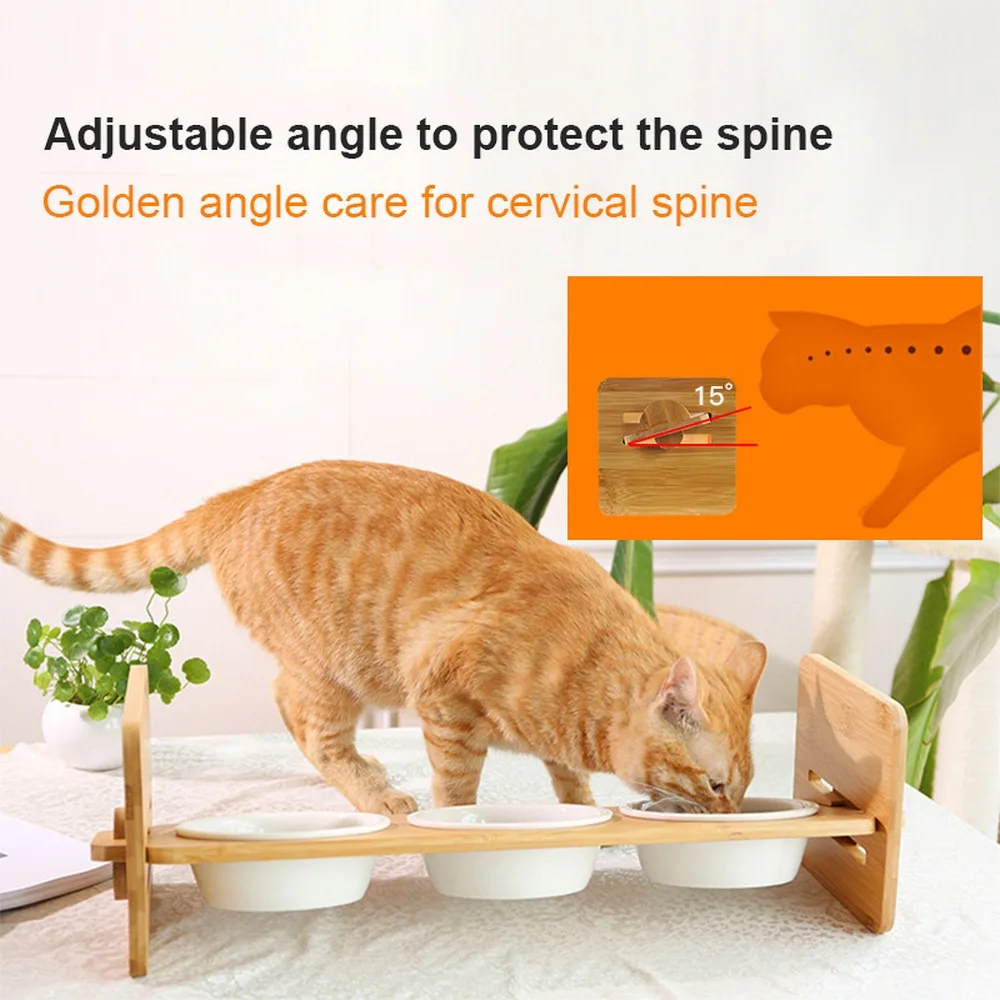 Adjustable angle to protect the spine
Golden angle care for cervical spine

15°